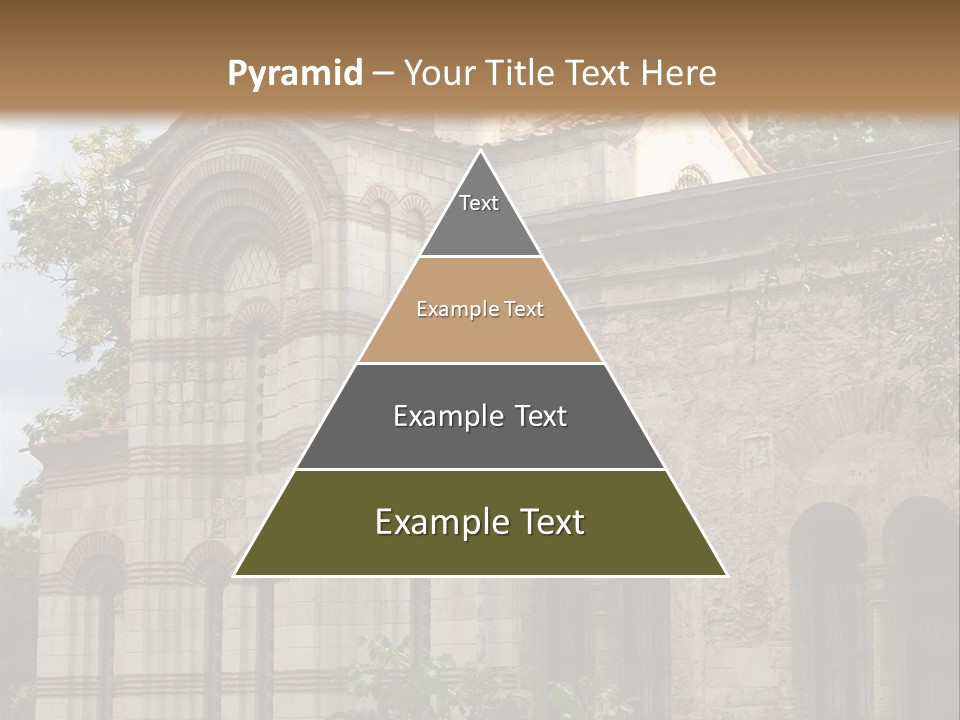 Pyramid – Your Title Text Here

Text

Example Text

Example Text

Example Text